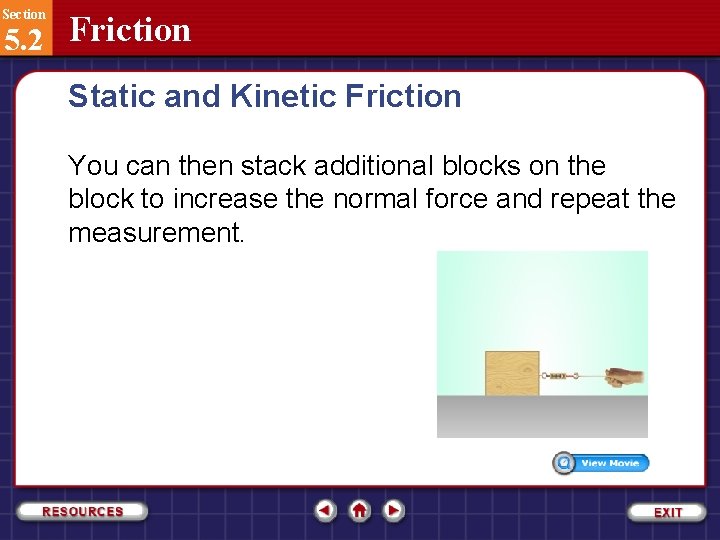 Section
5.2 Friction

Static and Kinetic Friction

You can then stack additional blocks on the block to increase the normal force and repeat the measurement.

View Movie

RESOURCES

EXIT